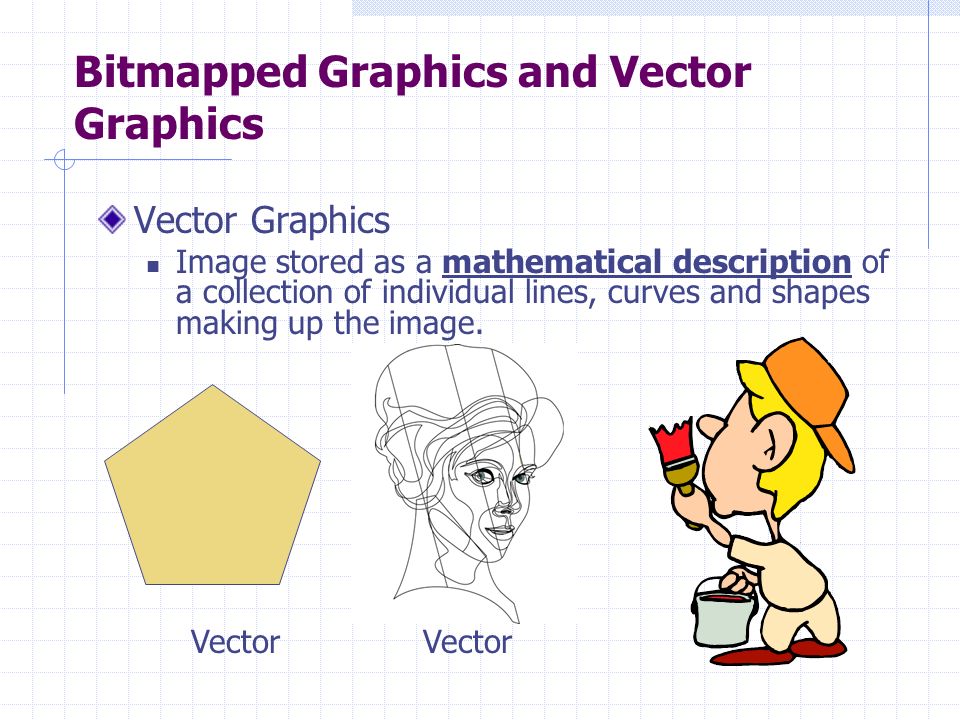 Bitmapped Graphics and Vector Graphics

Vector Graphics

Image stored as a mathematical description of a collection of individual lines, curves and shapes making up the image.

Vector

Vector